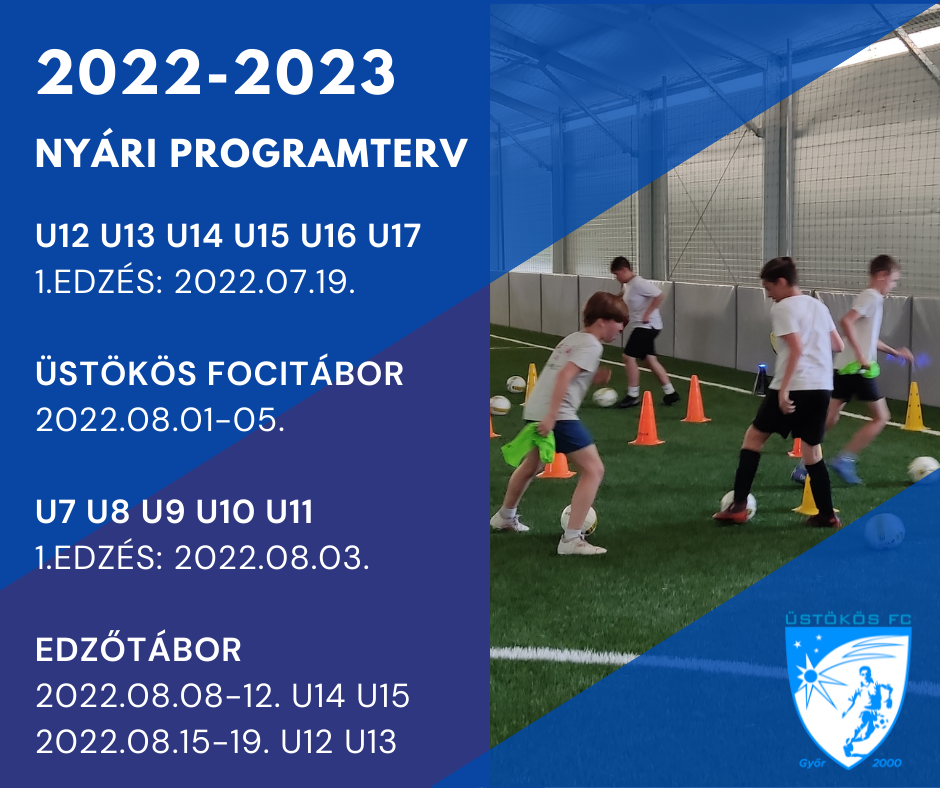 2022-2023
NYÁRI PROGRAMTERV

U12 U13 U14 U15 U16 U17
1.EDZÉS: 2022.07.19.

ÜSTÖKÖS FOCITÁBOR
2022.08.01-05.

U7 U8 U9 U10 U11
1.EDZÉS: 2022.08.03.

EDZŐTÁBOR
2022.08.08-12. U14 U15
2022.08.15-19. U12 U13

ÜSTÖKÖS FC
Győr 2000